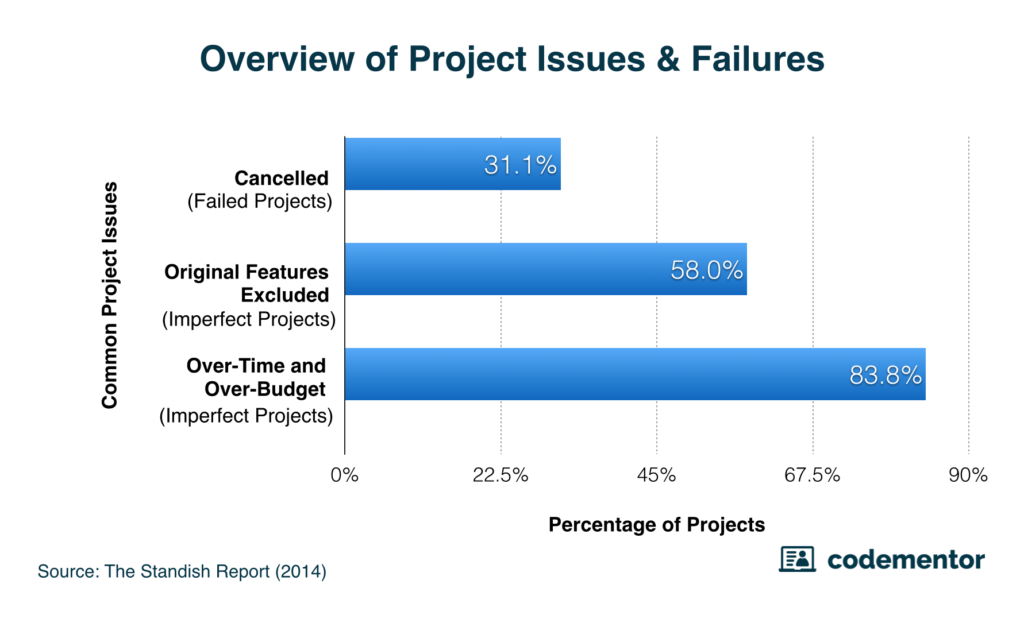 Overview of Project Issues & Failures

Common Project Issues

Cancelled
(Failed Projects)

31.1%

Original Features Excluded
(Imperfect Projects)

58.0%

Over-Time and Over-Budget
(Imperfect Projects)

83.8%

0%
22.5%
45%
67.5%
90%

Percentage of Projects

Source: The Standish Report (2014)

codementor